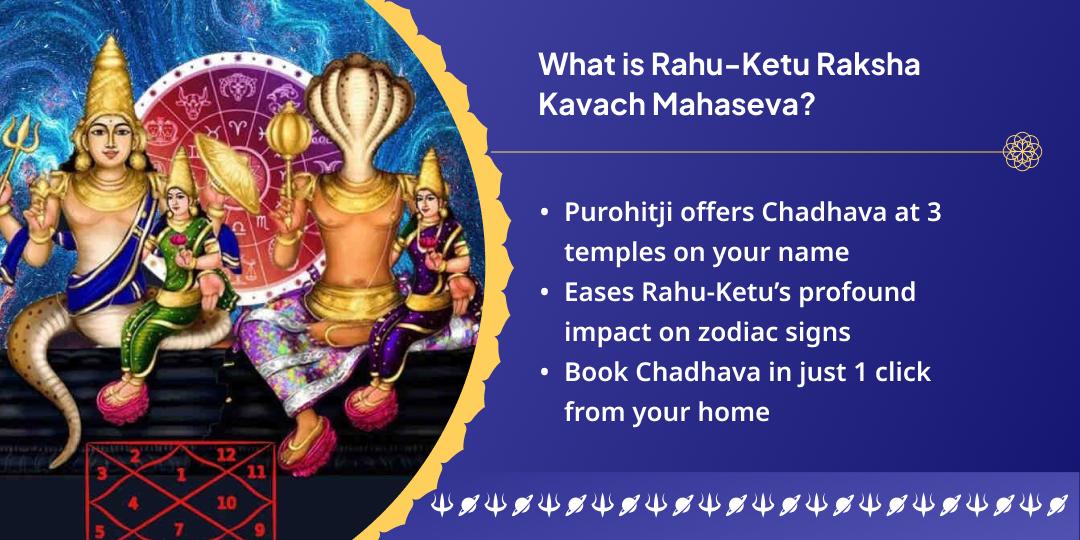 What is Rahu-Ketu Raksha Kavach Mahaseva?

• Purohitji offers Chadhava at 3 temples on your name
• Eases Rahu-Ketu's profound impact on zodiac signs
• Book Chadhava in just 1 click from your home

2 12
3 1 11
4 10
5 7 9